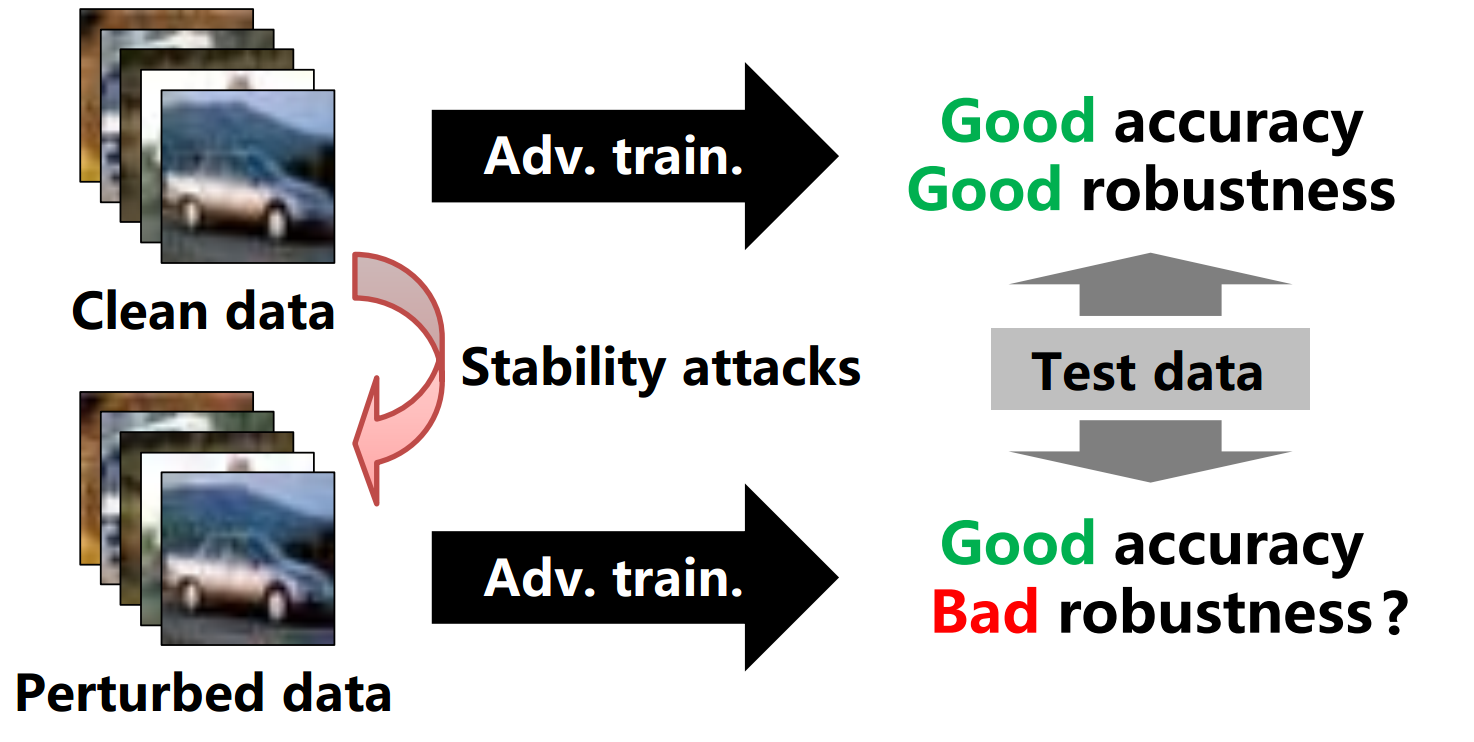 Clean data

Adv. train.

Good accuracy
Good robustness

Stability attacks

Test data

Perturbed data

Adv. train.

Good accuracy
Bad robustness?